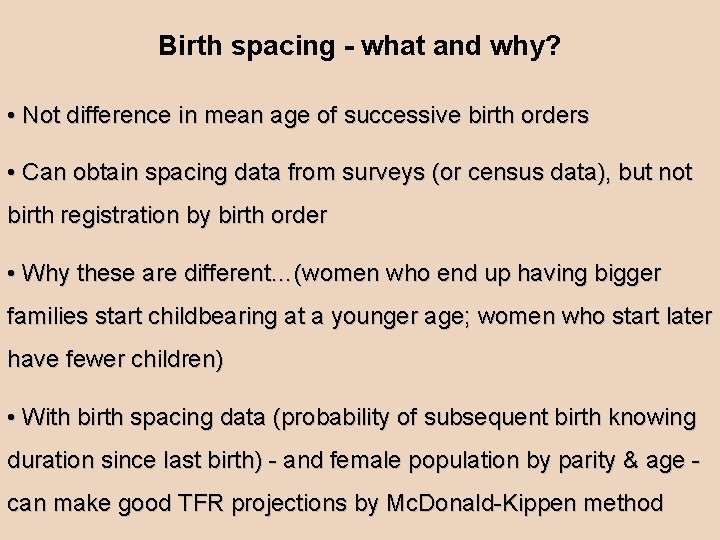 Birth spacing - what and why?

• Not difference in mean age of successive birth orders

• Can obtain spacing data from surveys (or census data), but not birth registration by birth order

• Why these are different...(women who end up having bigger families start childbearing at a younger age; women who start later have fewer children)

• With birth spacing data (probability of subsequent birth knowing duration since last birth) - and female population by parity & age - can make good TFR projections by McDonald-Kippen method